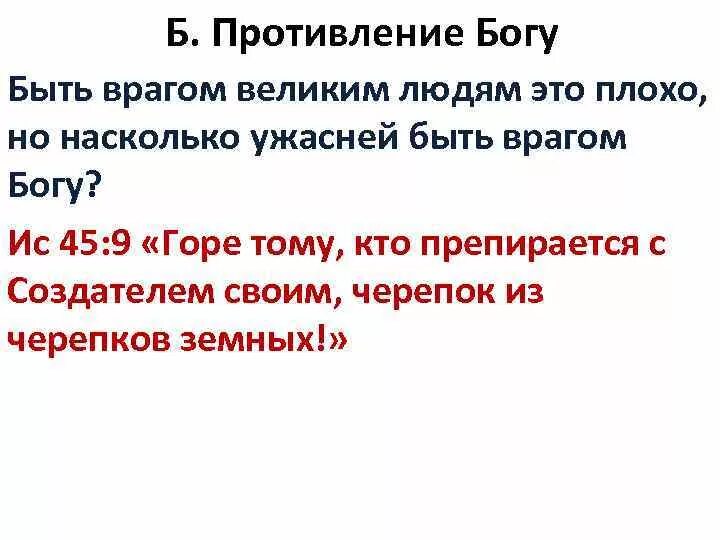 Б. Противление Богу

Быть врагом великим людям это плохо, но насколько ужасней быть врагом Богу?

Ис 45:9 «Горе тому, кто препирается с Создателем своим, черепок из черепков земных!»